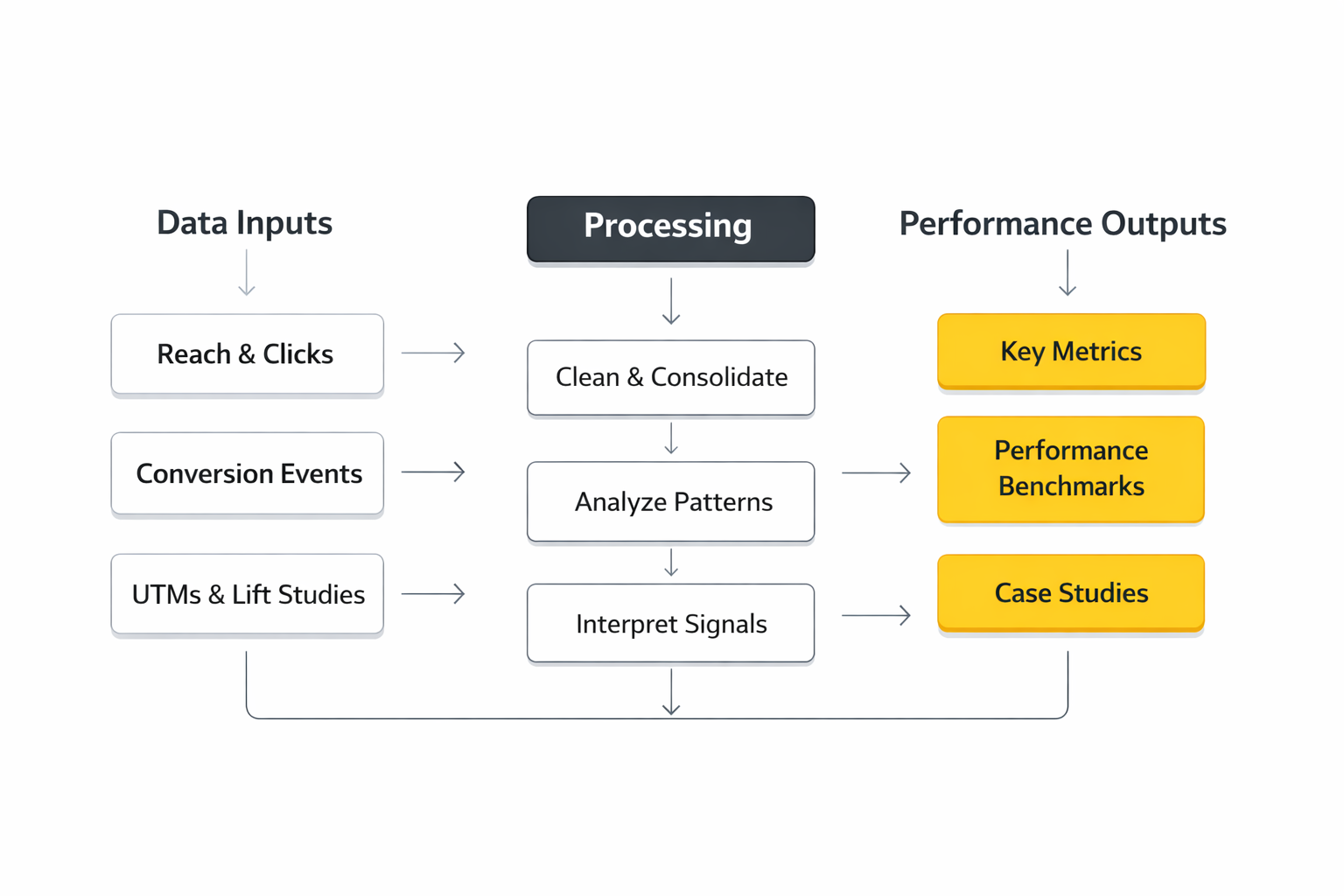 Data Inputs

Reach & Clicks

Conversion Events

UTMs & Lift Studies

Processing

Clean & Consolidate

Analyze Patterns

Interpret Signals

Performance Outputs

Key Metrics

Performance Benchmarks

Case Studies